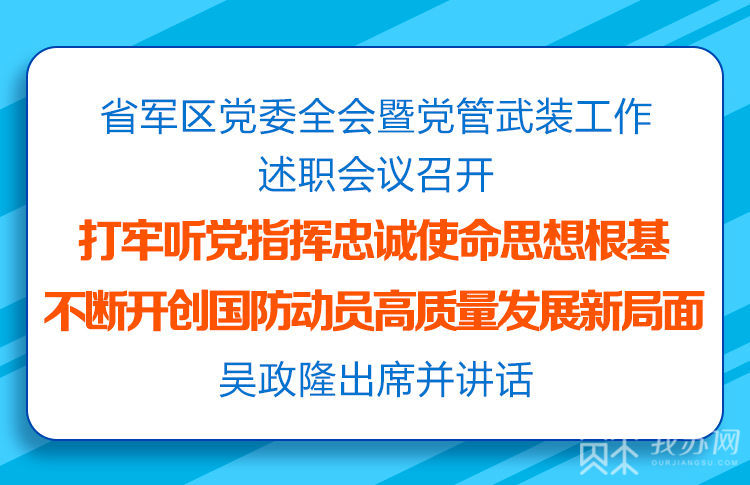 省军区党委全会暨党管武装工作述职会议召开

打牢听党指挥忠诚使命思想根基

不断开创国防动员高质量发展新局面

吴政隆出席并讲话

我苏网
OURJIANGSU.COM